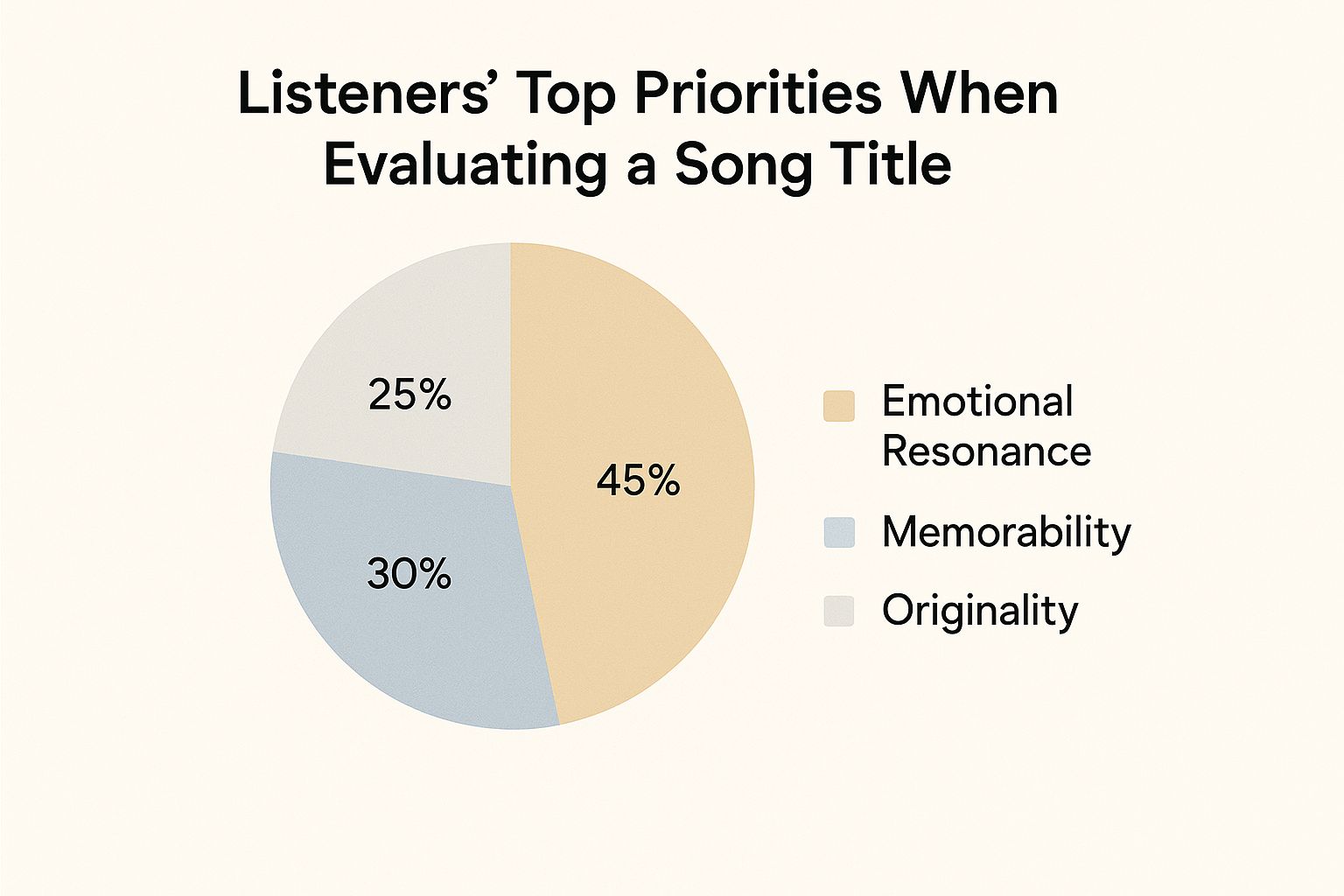 Listeners' Top Priorities When Evaluating a Song Title

25%

45%

30%

Emotional Resonance

Memorability

Originality